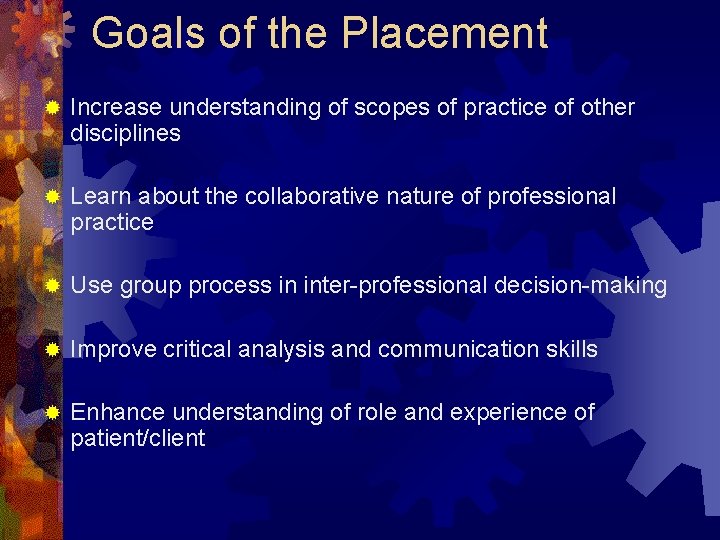 Goals of the Placement

Increase understanding of scopes of practice of other disciplines

Learn about the collaborative nature of professional practice

Use group process in inter-professional decision-making

Improve critical analysis and communication skills

Enhance understanding of role and experience of patient/client